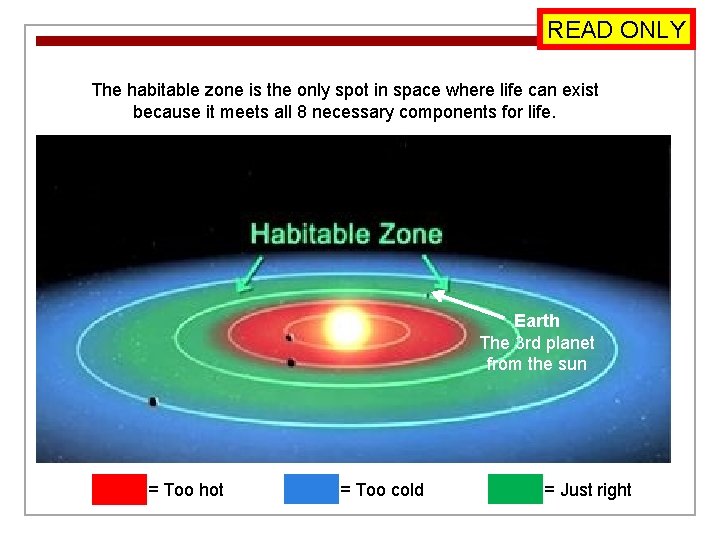 READ ONLY

The habitable zone is the only spot in space where life can exist because it meets all 8 necessary components for life.

Habitable Zone

Earth
The 3rd planet from the sun

= Too hot
= Too cold
= Just right